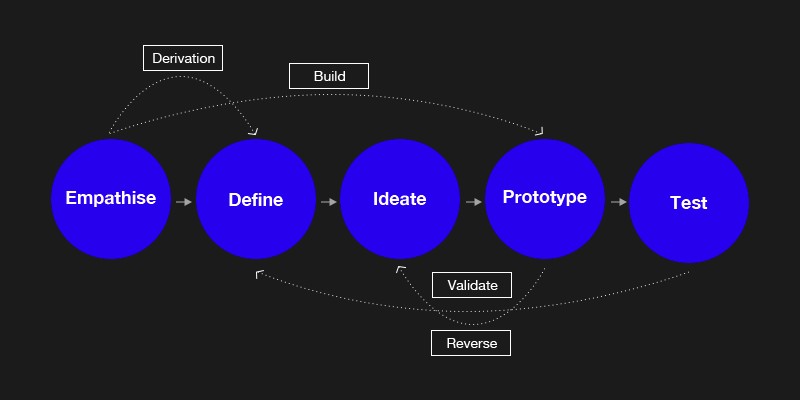 Derivation

Build

Empathise

Define

Ideate

Prototype

Test

Validate

Reverse